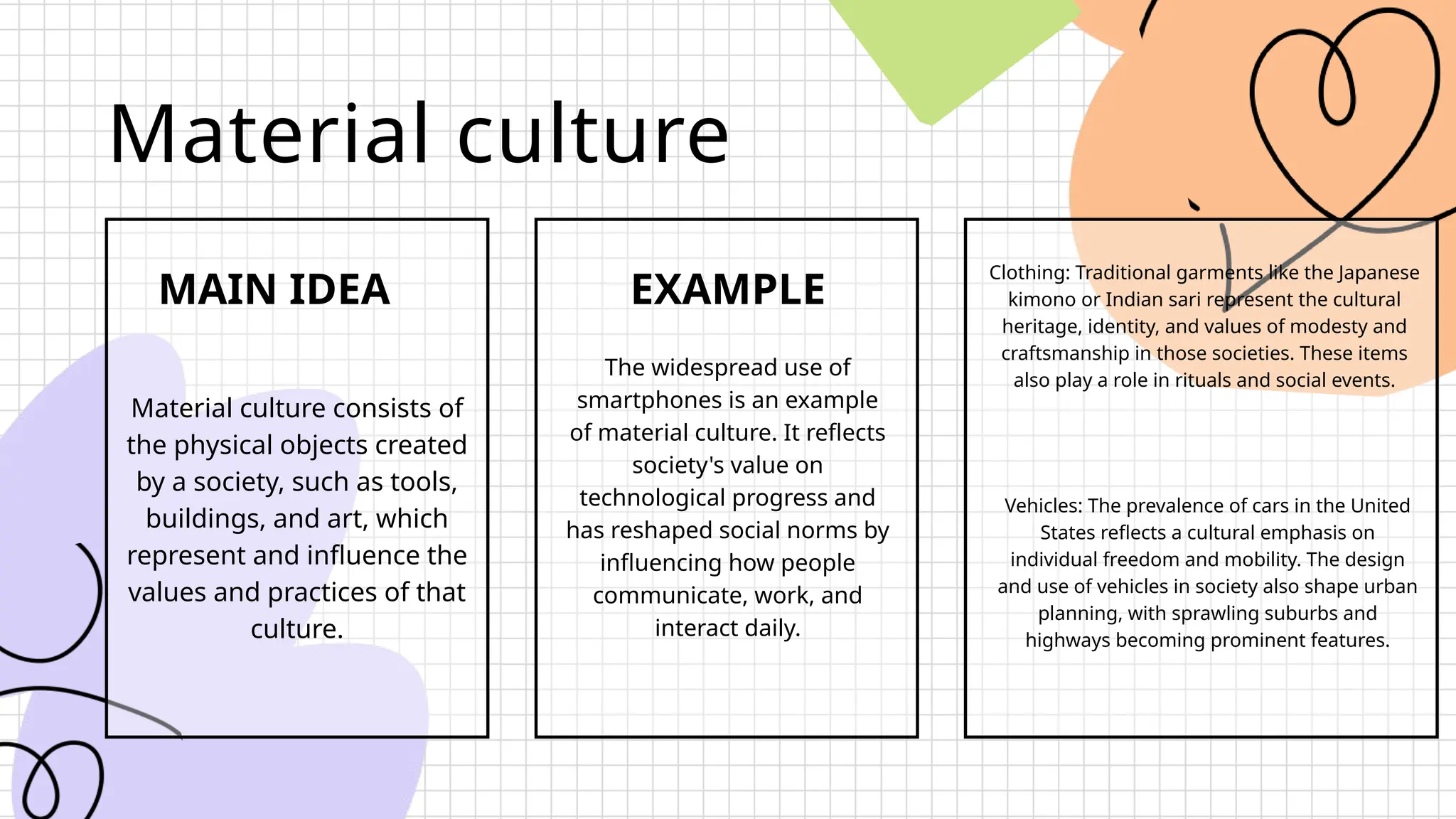 Material culture

MAIN IDEA

Material culture consists of the physical objects created by a society, such as tools, buildings, and art, which represent and influence the values and practices of that culture.

EXAMPLE

The widespread use of smartphones is an example of material culture. It reflects society's value on technological progress and has reshaped social norms by influencing how people communicate, work, and interact daily.

Clothing: Traditional garments like the Japanese kimono or Indian sari represent the cultural heritage, identity, and values of modesty and craftsmanship in those societies. These items also play a role in rituals and social events.

Vehicles: The prevalence of cars in the United States reflects a cultural emphasis on individual freedom and mobility. The design and use of vehicles in society also shape urban planning, with sprawling suburbs and highways becoming prominent features.